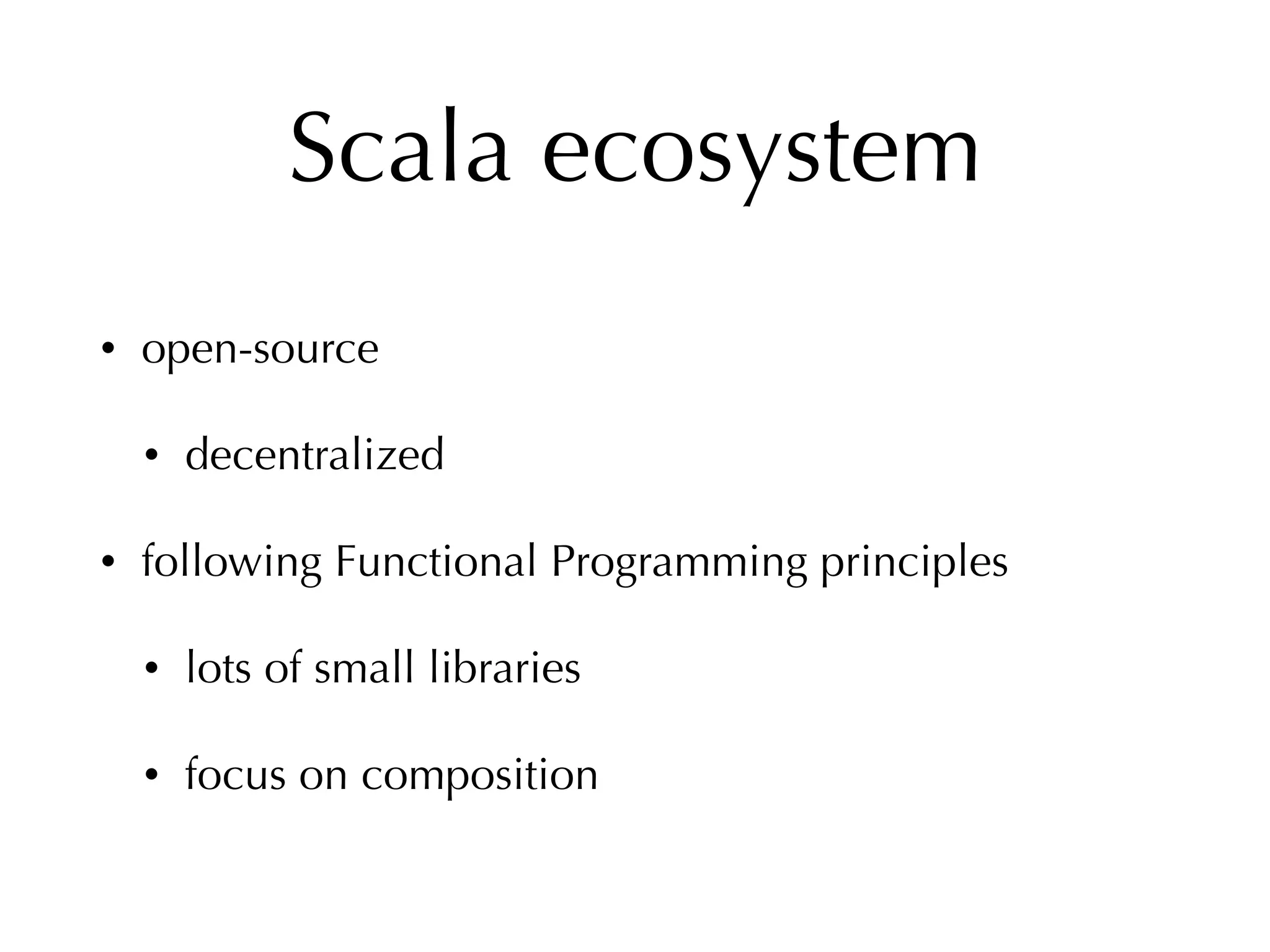 Scala ecosystem

• open-source

• decentralized

• following Functional Programming principles

• lots of small libraries

• focus on composition